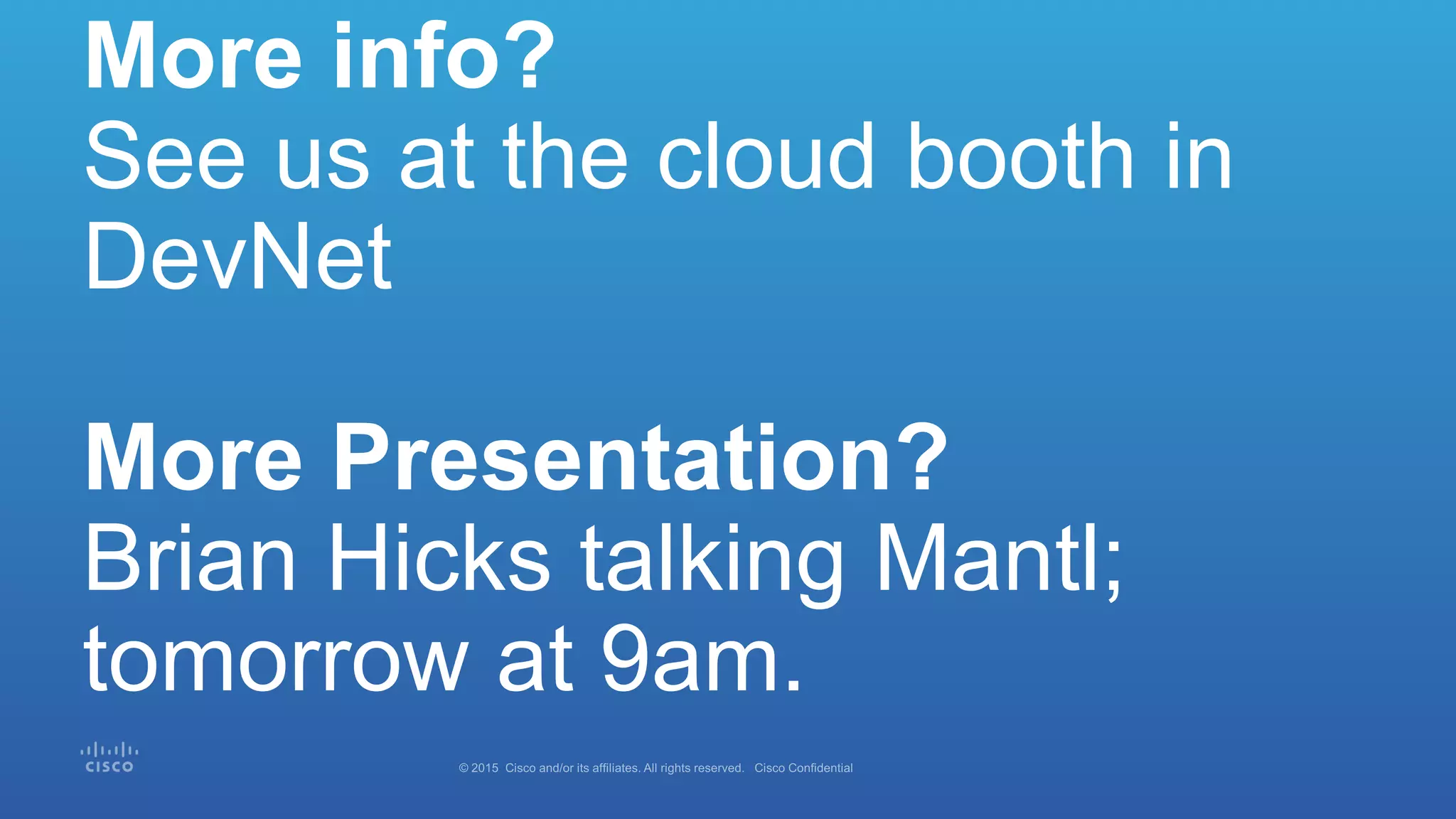 More info?
See us at the cloud booth in DevNet

More Presentation?
Brian Hicks talking Mantl; tomorrow at 9am.

CISCO

© 2015 Cisco and/or its affiliates. All rights reserved. Cisco Confidential